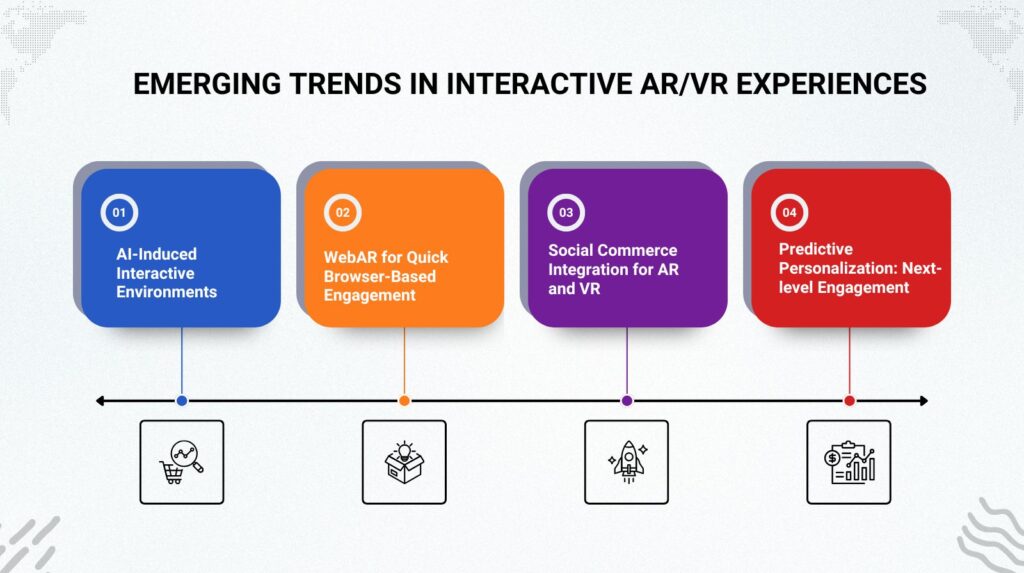 EMERGING TRENDS IN INTERACTIVE AR/VR EXPERIENCES

01
AI-Induced Interactive Environments

02
WebAR for Quick Browser-Based Engagement

03
Social Commerce Integration for AR and VR

04
Predictive Personalization: Next-level Engagement